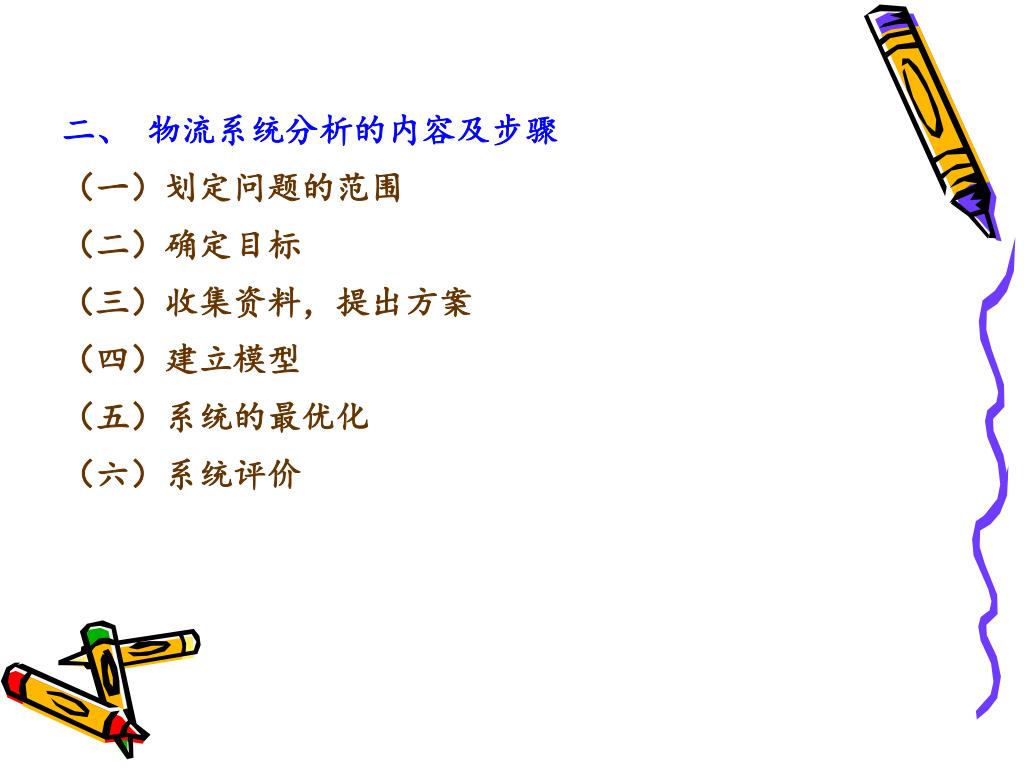 二、 物流系统分析的内容及步骤

（一）划定问题的范围

（二）确定目标

（三）收集资料，提出方案

（四）建立模型

（五）系统的最优化

（六）系统评价